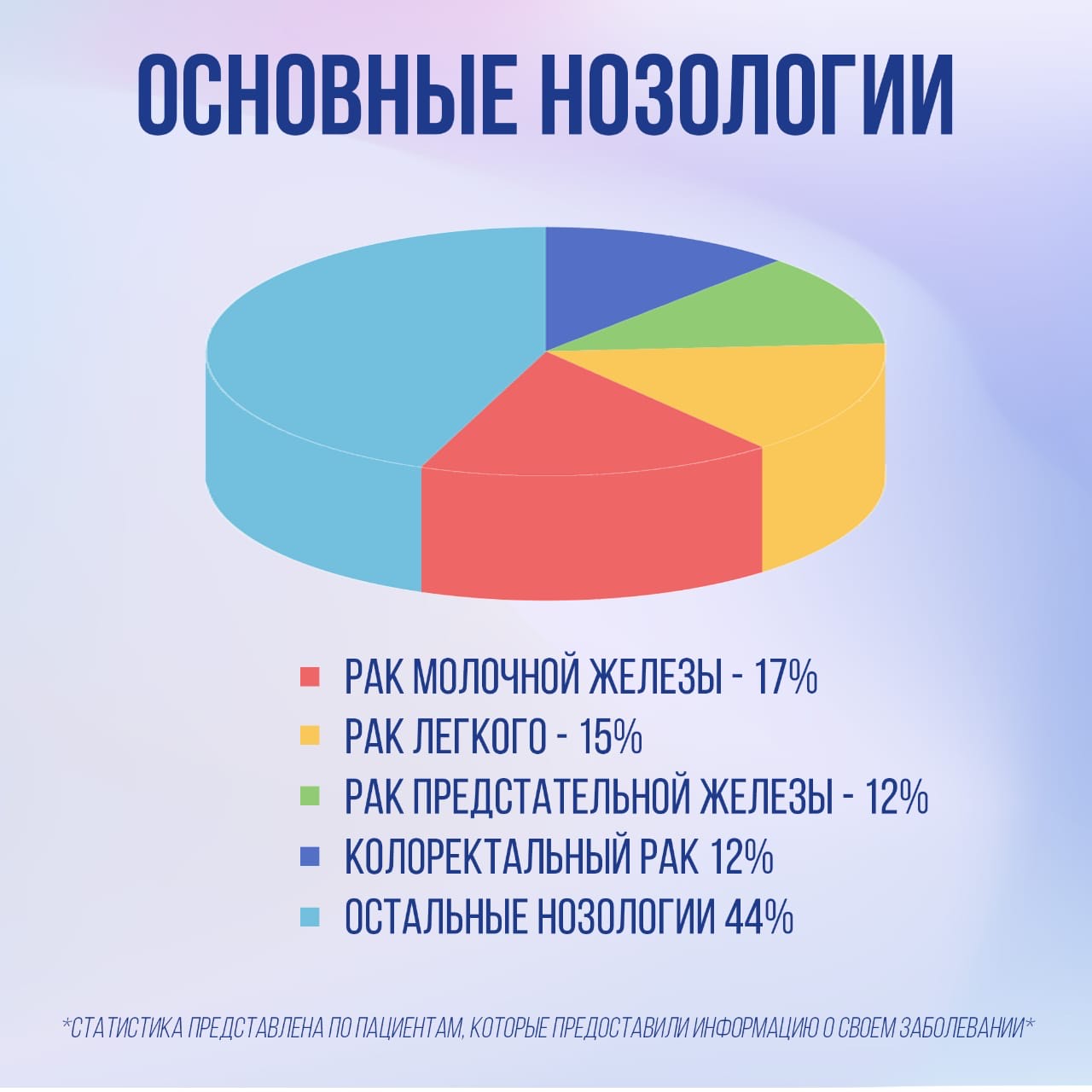 ОСНОВНЫЕ НОЗОЛОГИИ

РАК МОЛОЧНОЙ ЖЕЛЕЗЫ - 17%
РАК ЛЕГКОГО - 15%
РАК ПРЕДСТАТЕЛЬНОЙ ЖЕЛЕЗЫ - 12%
КОЛОРЕКТАЛЬНЫЙ РАК 12%
ОСТАЛЬНЫЕ НОЗОЛОГИИ 44%

*СТАТИСТИКА ПРЕДСТАВЛЕНА ПО ПАЦИЕНТАМ, КОТОРЫЕ ПРЕДОСТАВИЛИ ИНФОРМАЦИЮ О СВОЕМ ЗАБОЛЕВАНИИ*